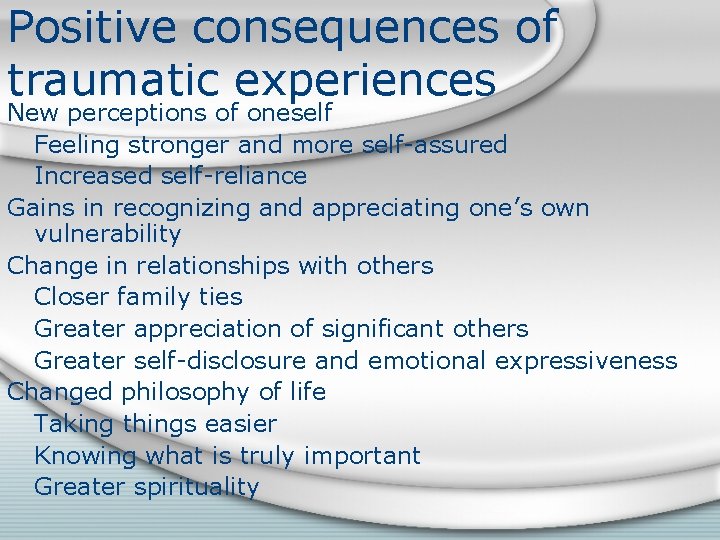 Positive consequences of traumatic experiences

New perceptions of oneself

Feeling stronger and more self-assured

Increased self-reliance

Gains in recognizing and appreciating one’s own vulnerability

Change in relationships with others

Closer family ties

Greater appreciation of significant others

Greater self-disclosure and emotional expressiveness

Changed philosophy of life

Taking things easier

Knowing what is truly important

Greater spirituality